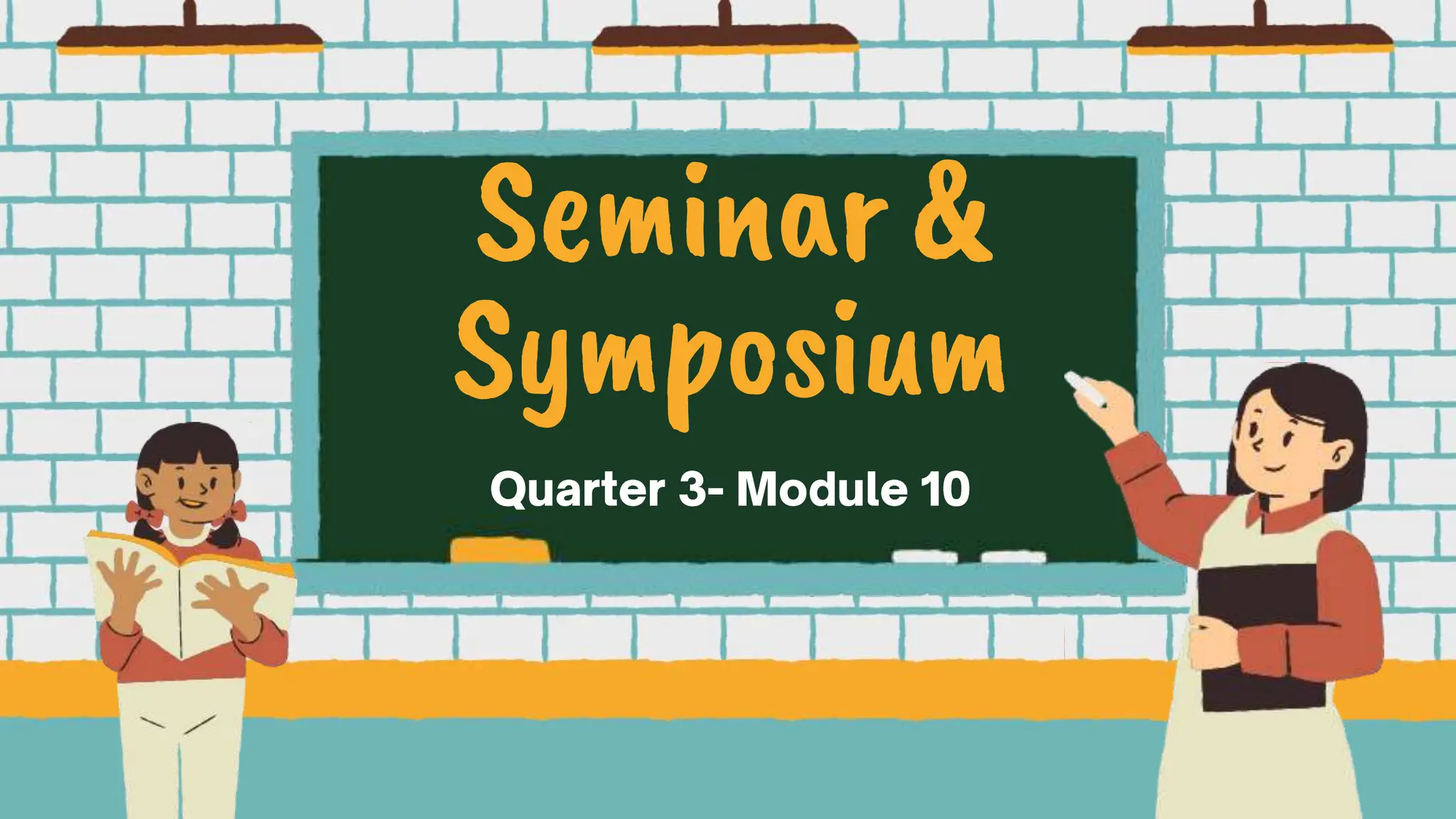 Seminar & Symposium

Quarter 3- Module 10